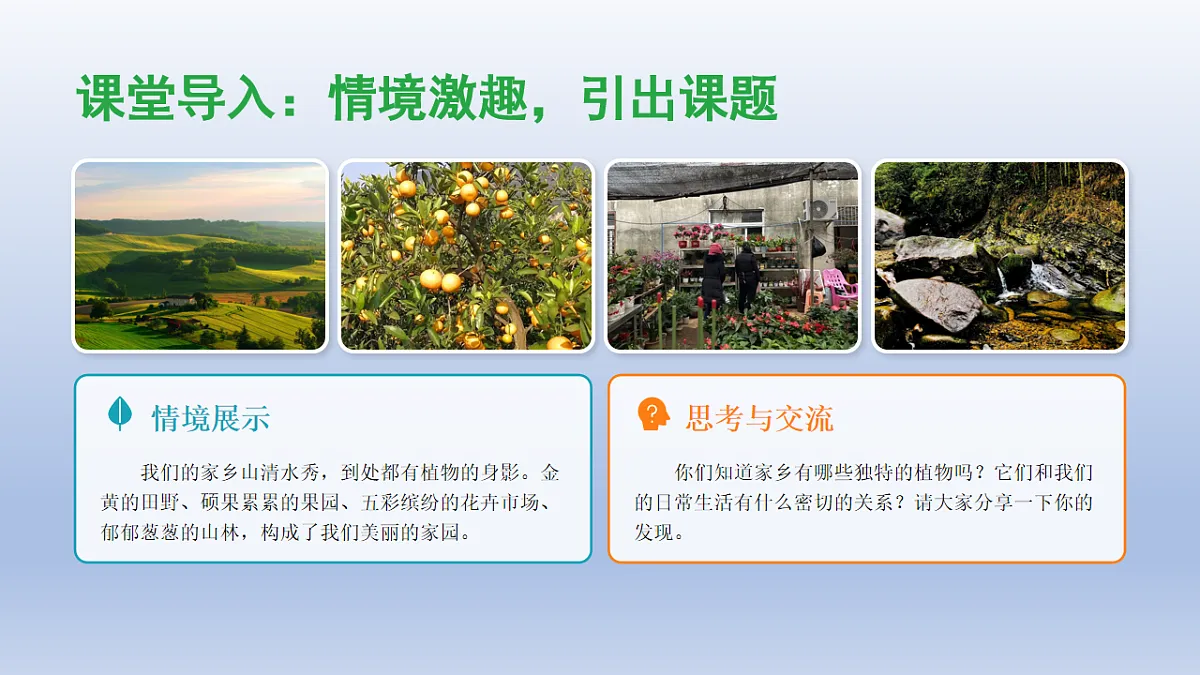 课堂导入：情境激趣，引出课题

情境展示

我们的家乡山清水秀，到处都有植物的身影。金黄的田野、硕果累累的果园、五彩缤纷的花卉市场、郁郁葱葱的山林，构成了我们美丽的家园。

思考与交流

你们知道家乡有哪些独特的植物吗？它们和我们的日常生活有什么密切的关系？请大家分享一下你的发现。